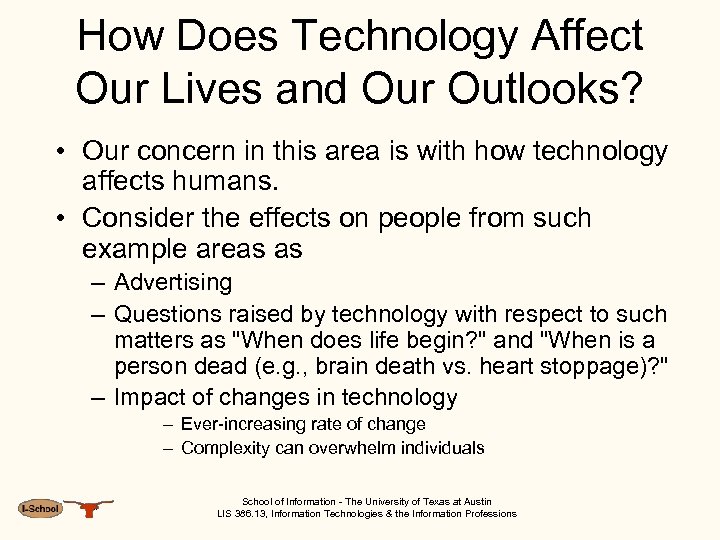 How Does Technology Affect Our Lives and Our Outlooks?

• Our concern in this area is with how technology affects humans.

• Consider the effects on people from such example areas as

– Advertising

– Questions raised by technology with respect to such matters as "When does life begin?" and "When is a person dead (e.g., brain death vs. heart stoppage)?"

– Impact of changes in technology

– Ever-increasing rate of change

– Complexity can overwhelm individuals

I-School

School of Information - The University of Texas at Austin
LIS 386.13, Information Technologies & the Information Professions